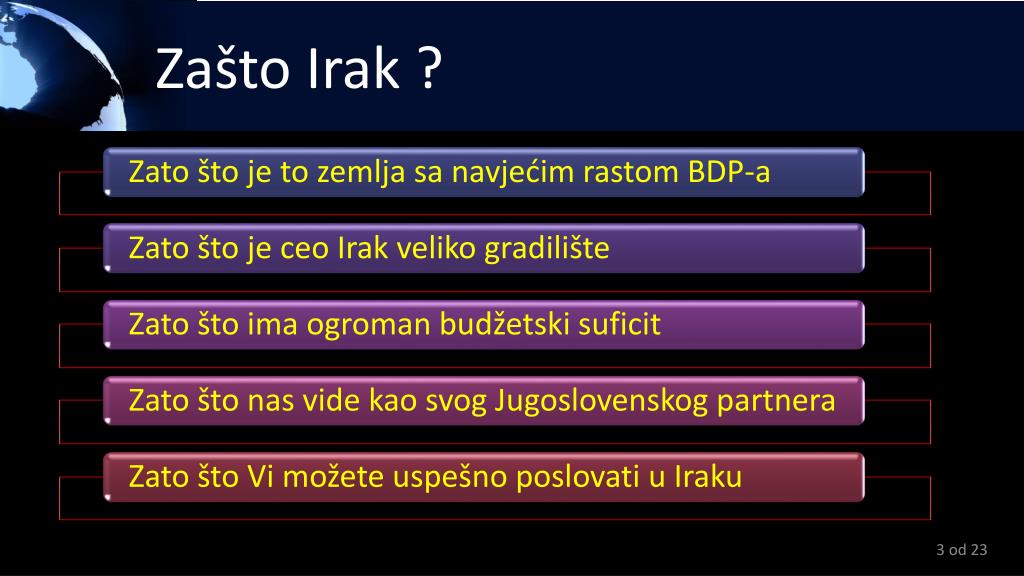 Zašto Irak ?

Zato što je to zemlja sa navjećim rastom BDP-a

Zato što je ceo Irak veliko gradilište

Zato što ima ogroman budžetski suficit

Zato što nas vide kao svog Jugoslovenskog partnera

Zato što Vi možete uspešno poslovati u Iraku

3 od 23